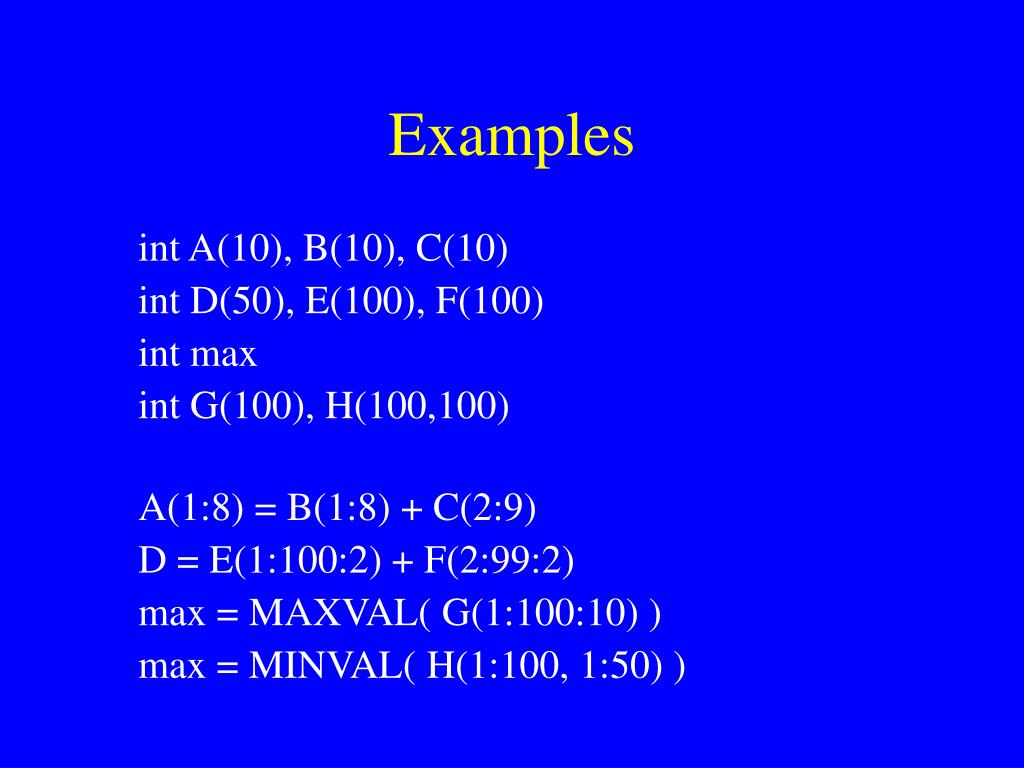 Examples

int A(10), B(10), C(10)
int D(50), E(100), F(100)
int max
int G(100), H(100,100)

A(1:8) = B(1:8) + C(2:9)
D = E(1:100:2) + F(2:99:2)
max = MAXVAL( G(1:100:10) )
max = MINVAL( H(1:100, 1:50) )